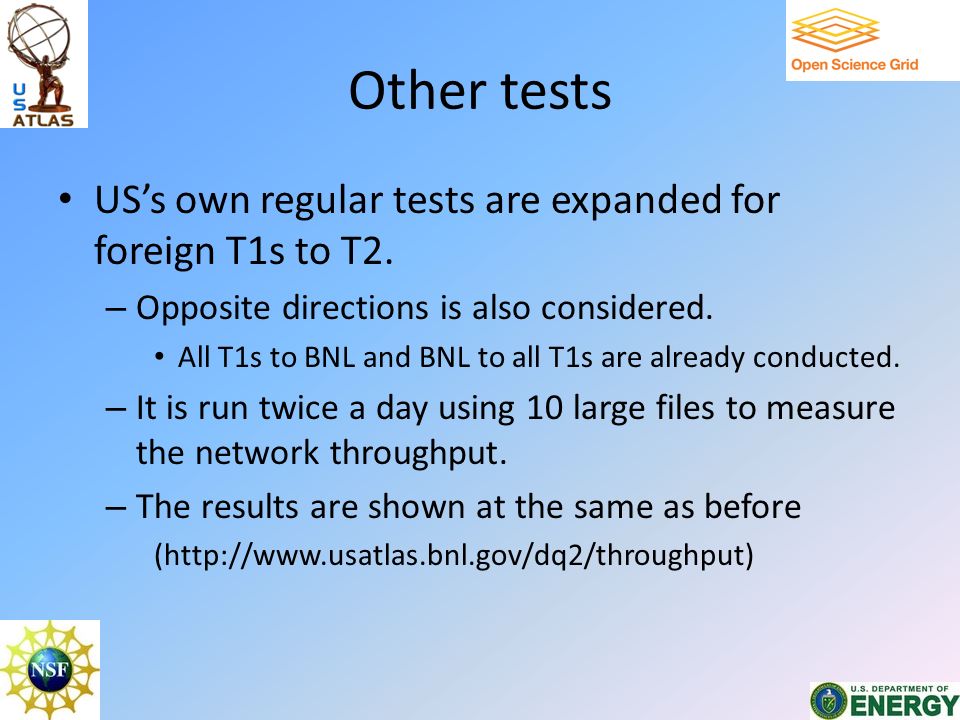 US ATLAS

Open Science Grid

Other tests

• US's own regular tests are expanded for foreign T1s to T2.

– Opposite directions is also considered.

• All T1s to BNL and BNL to all T1s are already conducted.

– It is run twice a day using 10 large files to measure the network throughput.

– The results are shown at the same as before (http://www.usatlas.bnl.gov/dq2/throughput)

NSF

U.S. DEPARTMENT OF ENERGY